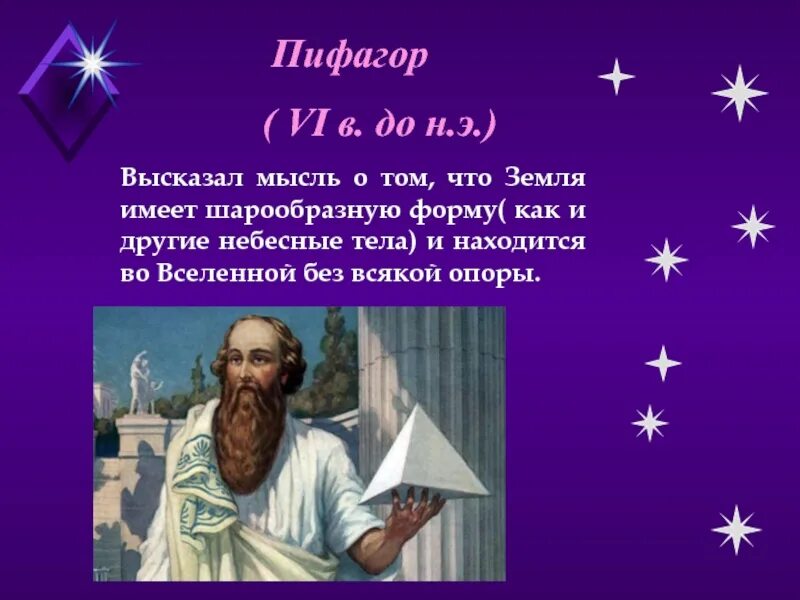 Пифагор

( VI в. до н.э.)

Высказал мысль о том, что Земля имеет шарообразную форму( как и другие небесные тела) и находится во Вселенной без всякой опоры.